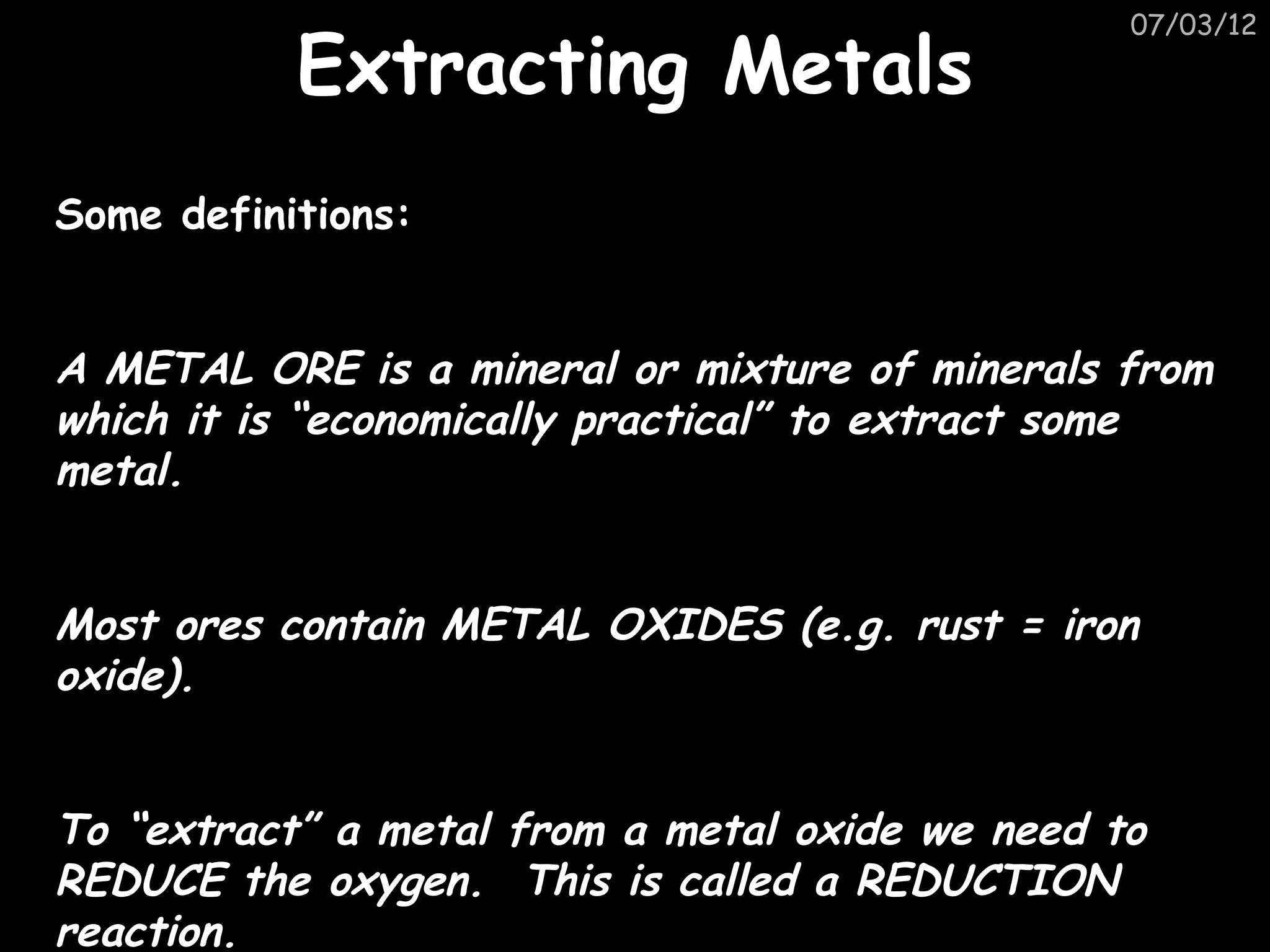 07/03/12

Extracting Metals

Some definitions:

A METAL ORE is a mineral or mixture of minerals from which it is “economically practical” to extract some metal.

Most ores contain METAL OXIDES (e.g. rust = iron oxide).

To “extract” a metal from a metal oxide we need to REDUCE the oxygen. This is called a REDUCTION reaction.